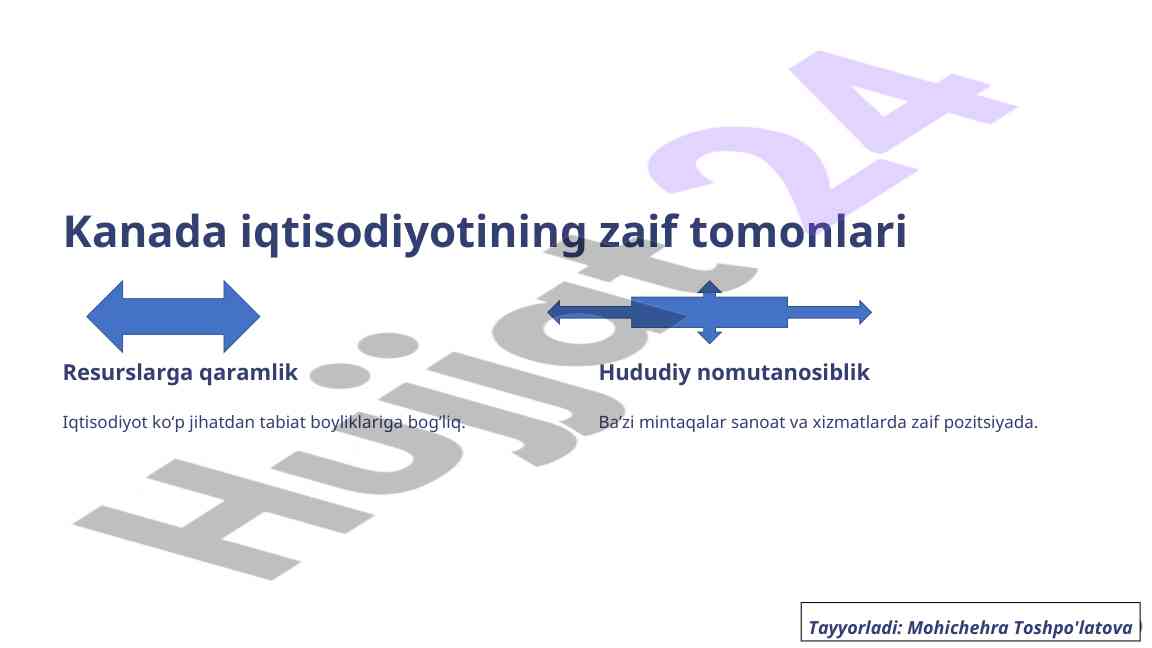 Hujjat24

Kanada iqtisodiyotining zaif tomonlari

Resurslarga qaramlik

Iqtisodiyot ko‘p jihatdan tabiat boyliklariga bog‘liq.

Hududiy nomutanosiblik

Ba’zi mintaqalar sanoat va xizmatlarda zaif pozitsiyada.

Tayyorladi: Mohichehra Toshpo'latova